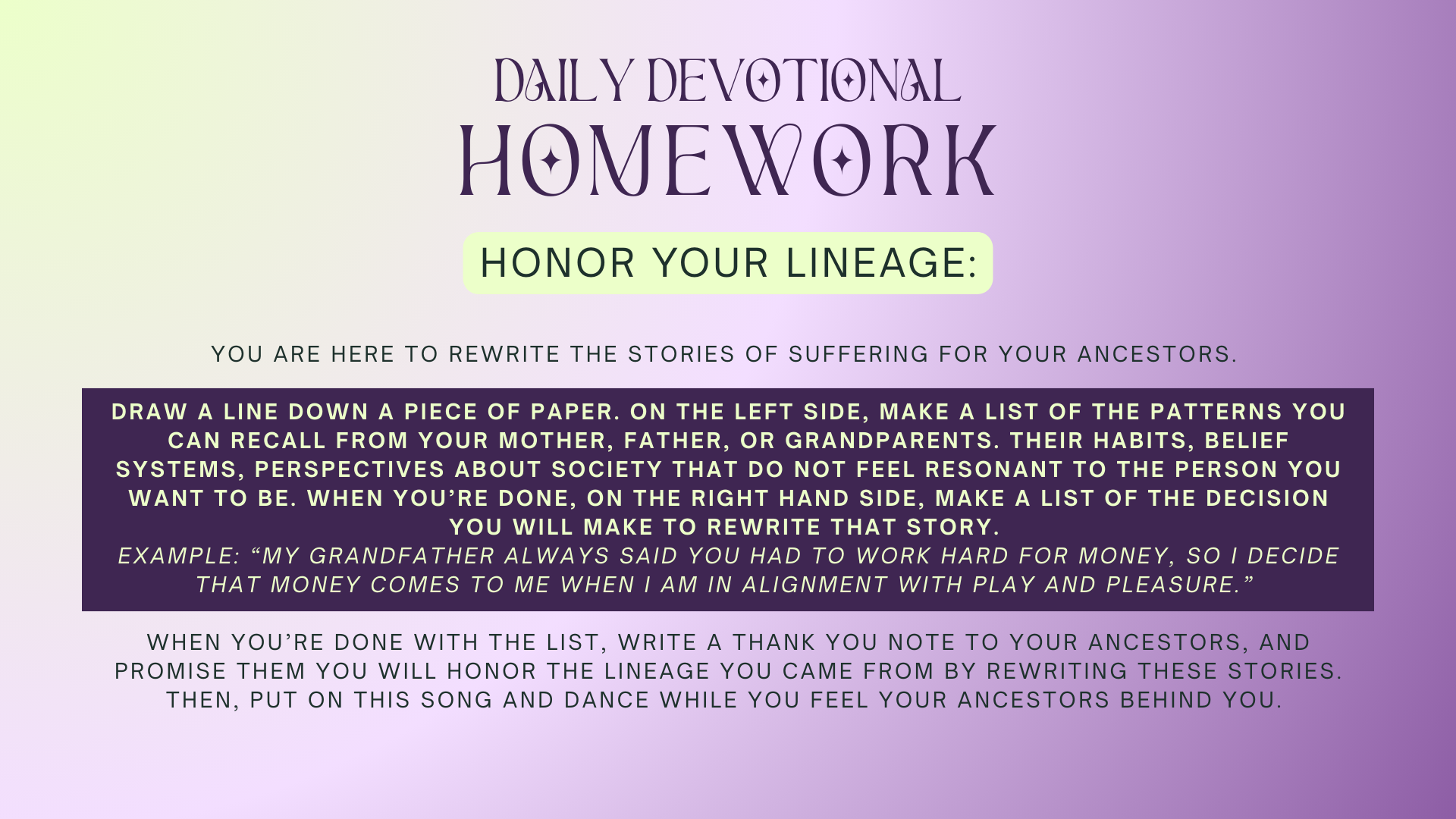 DAILY DEVOTIONAL
HOMEWORK

HONOR YOUR LINEAGE:

YOU ARE HERE TO REWRITE THE STORIES OF SUFFERING FOR YOUR ANCESTORS.

DRAW A LINE DOWN A PIECE OF PAPER. ON THE LEFT SIDE, MAKE A LIST OF THE PATTERNS YOU CAN RECALL FROM YOUR MOTHER, FATHER, OR GRANDPARENTS. THEIR HABITS, BELIEF SYSTEMS, PERSPECTIVES ABOUT SOCIETY THAT DO NOT FEEL RESONANT TO THE PERSON YOU WANT TO BE. WHEN YOU'RE DONE, ON THE RIGHT HAND SIDE, MAKE A LIST OF THE DECISION YOU WILL MAKE TO REWRITE THAT STORY.
EXAMPLE: "MY GRANDFATHER ALWAYS SAID YOU HAD TO WORK HARD FOR MONEY, SO I DECIDE THAT MONEY COMES TO ME WHEN I AM IN ALIGNMENT WITH PLAY AND PLEASURE."

WHEN YOU'RE DONE WITH THE LIST, WRITE A THANK YOU NOTE TO YOUR ANCESTORS, AND PROMISE THEM YOU WILL HONOR THE LINEAGE YOU CAME FROM BY REWRITING THESE STORIES. THEN, PUT ON THIS SONG AND DANCE WHILE YOU FEEL YOUR ANCESTORS BEHIND YOU.